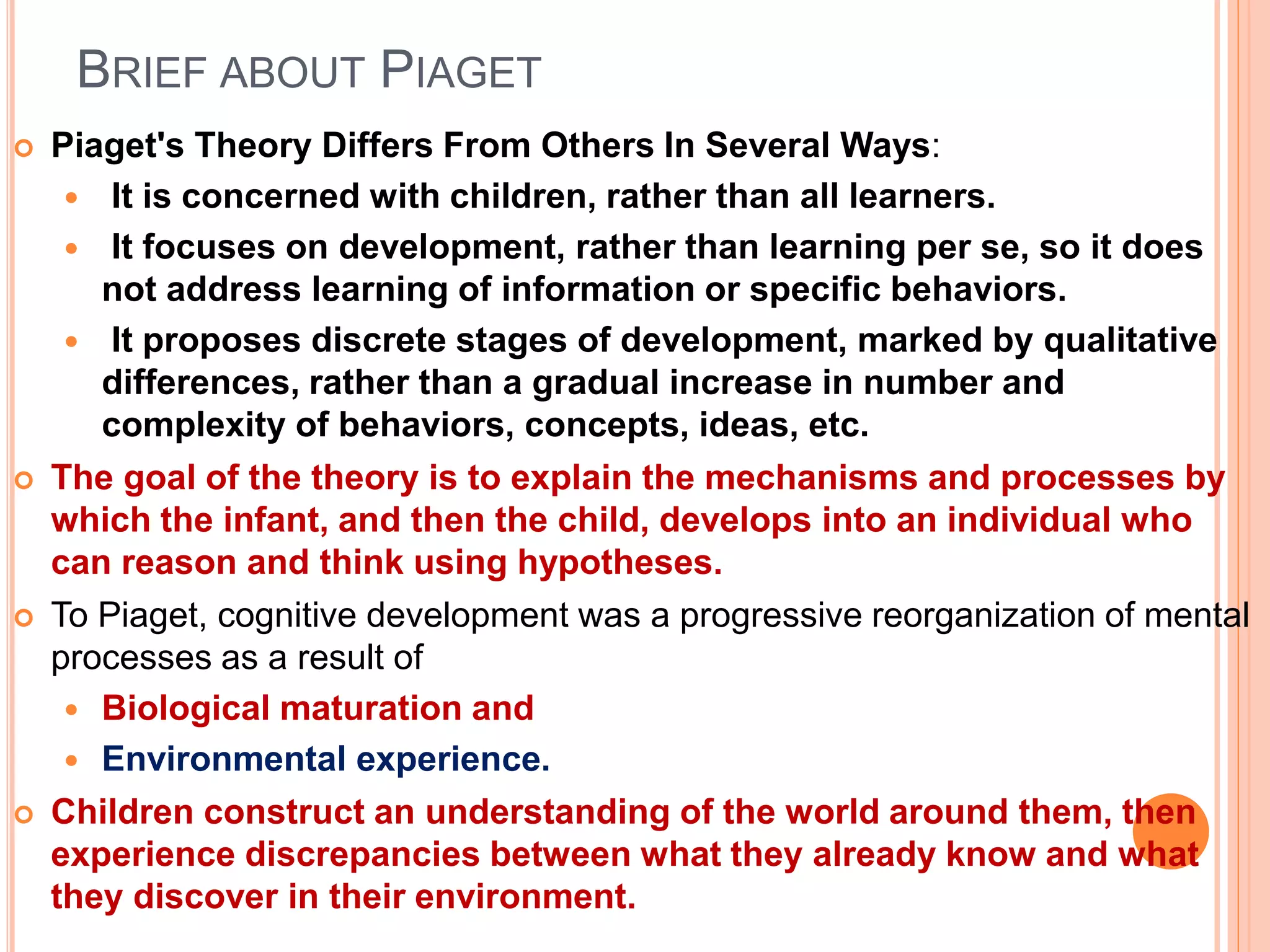 BRIEF ABOUT PIAGET

Piaget's Theory Differs From Others In Several Ways:

It is concerned with children, rather than all learners.

It focuses on development, rather than learning per se, so it does not address learning of information or specific behaviors.

It proposes discrete stages of development, marked by qualitative differences, rather than a gradual increase in number and complexity of behaviors, concepts, ideas, etc.

The goal of the theory is to explain the mechanisms and processes by which the infant, and then the child, develops into an individual who can reason and think using hypotheses.

To Piaget, cognitive development was a progressive reorganization of mental processes as a result of

Biological maturation and

Environmental experience.

Children construct an understanding of the world around them, then experience discrepancies between what they already know and what they discover in their environment.